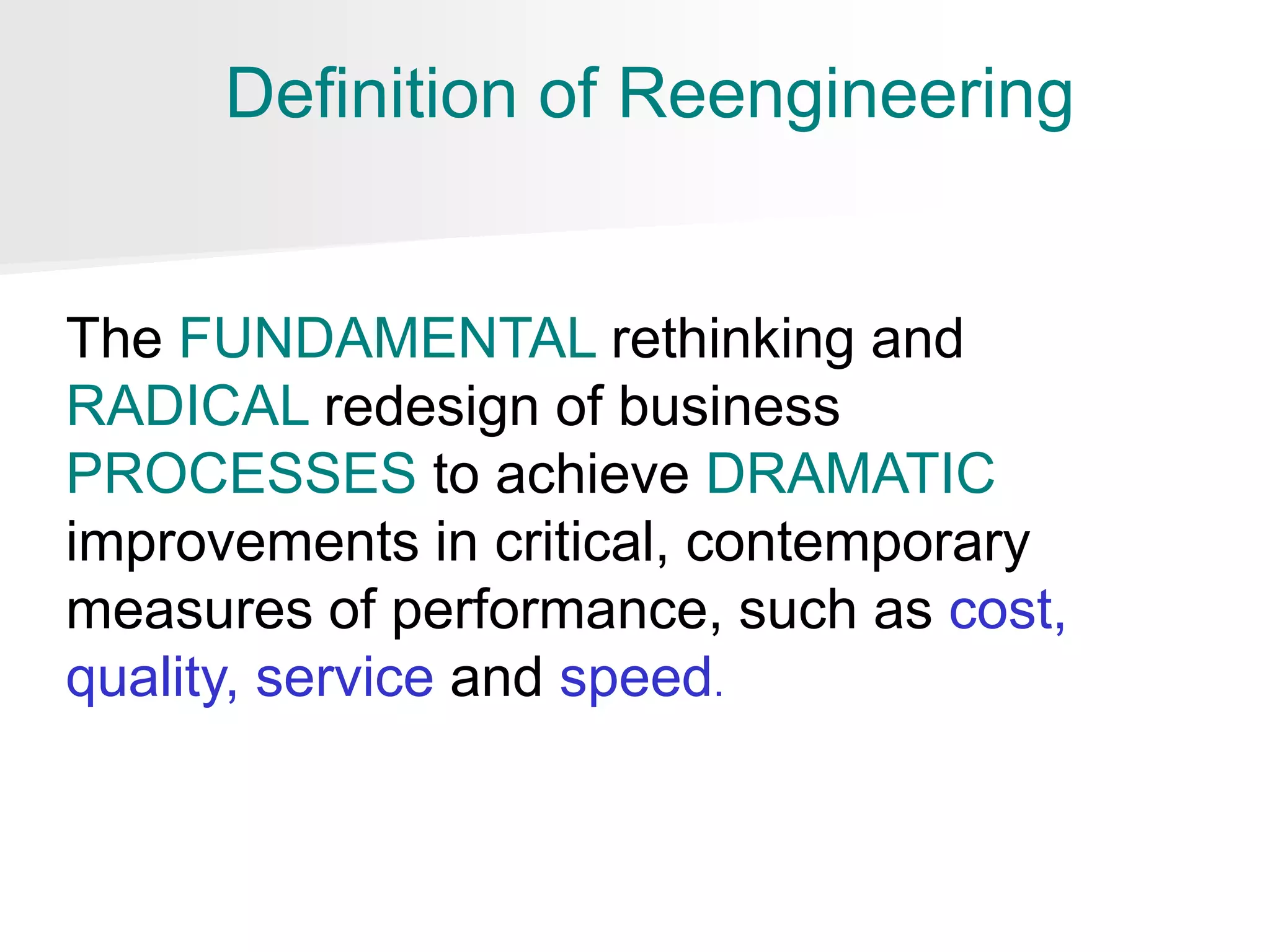 Definition of Reengineering

The FUNDAMENTAL rethinking and RADICAL redesign of business PROCESSES to achieve DRAMATIC improvements in critical, contemporary measures of performance, such as cost, quality, service and speed.